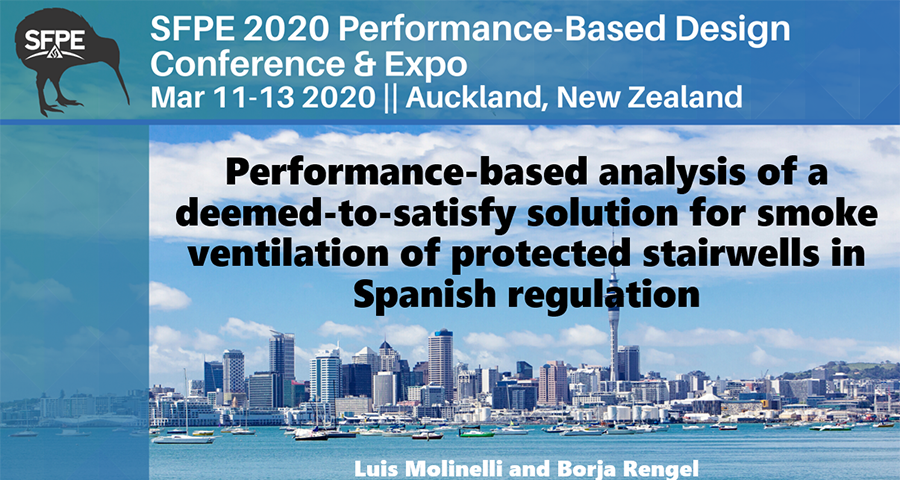 SFPE

SFPE 2020 Performance-Based Design Conference & Expo
Mar 11-13 2020 || Auckland, New Zealand

Performance-based analysis of a deemed-to-satisfy solution for smoke ventilation of protected stairwells in Spanish regulation

Luis Molinelli and Borja Rengel